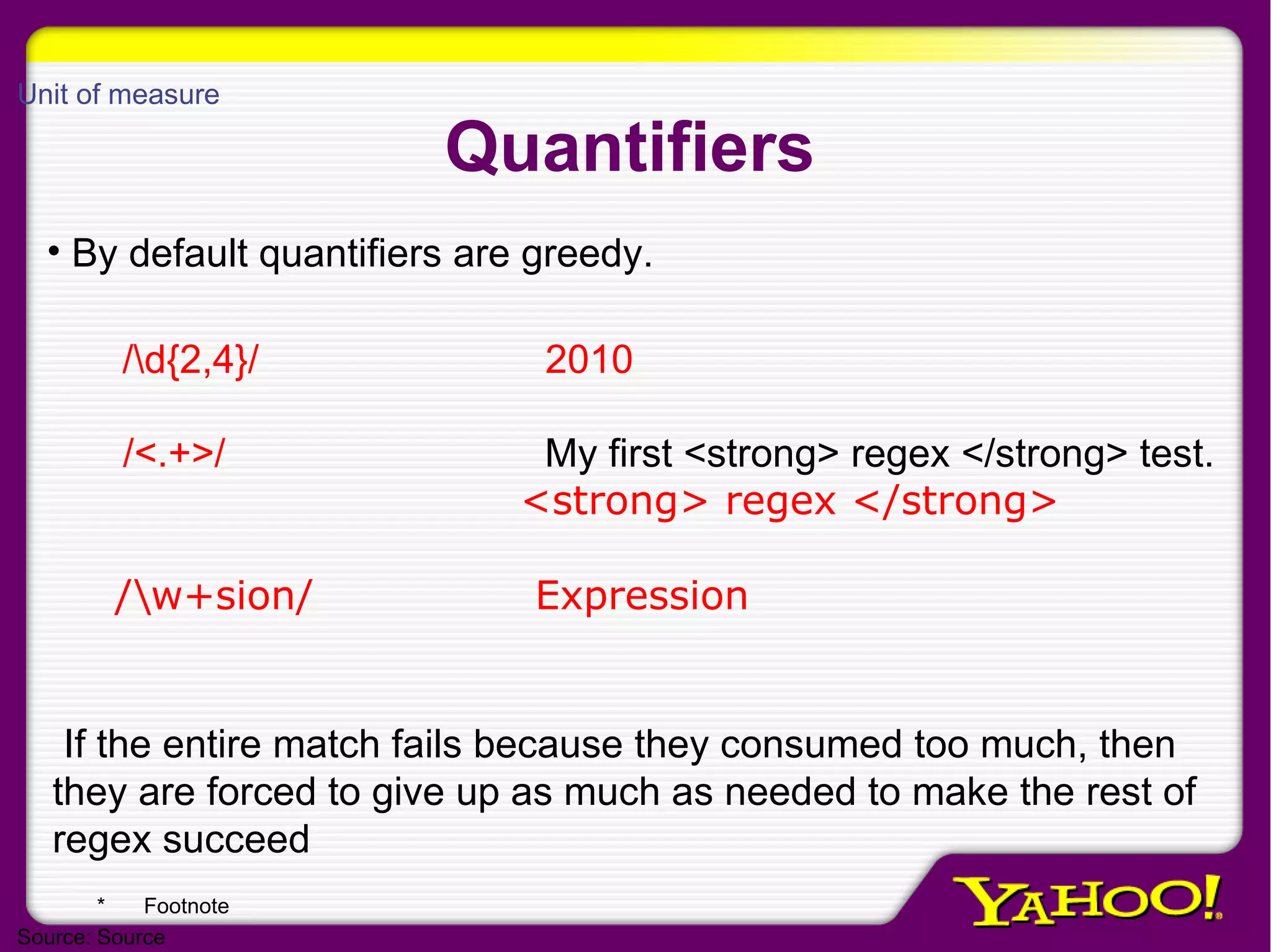 Unit of measure

Quantifiers

• By default quantifiers are greedy.

/\d{2,4}/ 2010

/<.+>/ My first <strong> regex </strong> test.

<strong> regex </strong>

/\w+sion/ Expression

If the entire match fails because they consumed too much, then they are forced to give up as much as needed to make the rest of regex succeed

* Footnote

Source: Source

YAHOO!